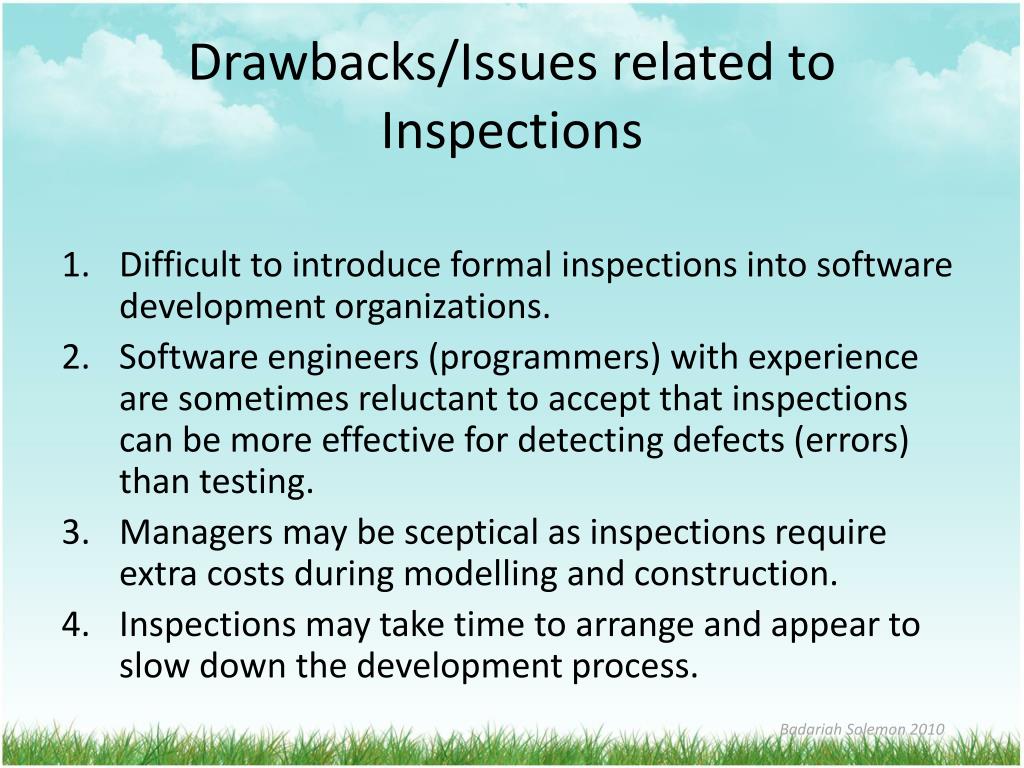 Drawbacks/Issues related to Inspections

1. Difficult to introduce formal inspections into software development organizations.
2. Software engineers (programmers) with experience are sometimes reluctant to accept that inspections can be more effective for detecting defects (errors) than testing.
3. Managers may be sceptical as inspections require extra costs during modelling and construction.
4. Inspections may take time to arrange and appear to slow down the development process.

Badariah Solemon 2010